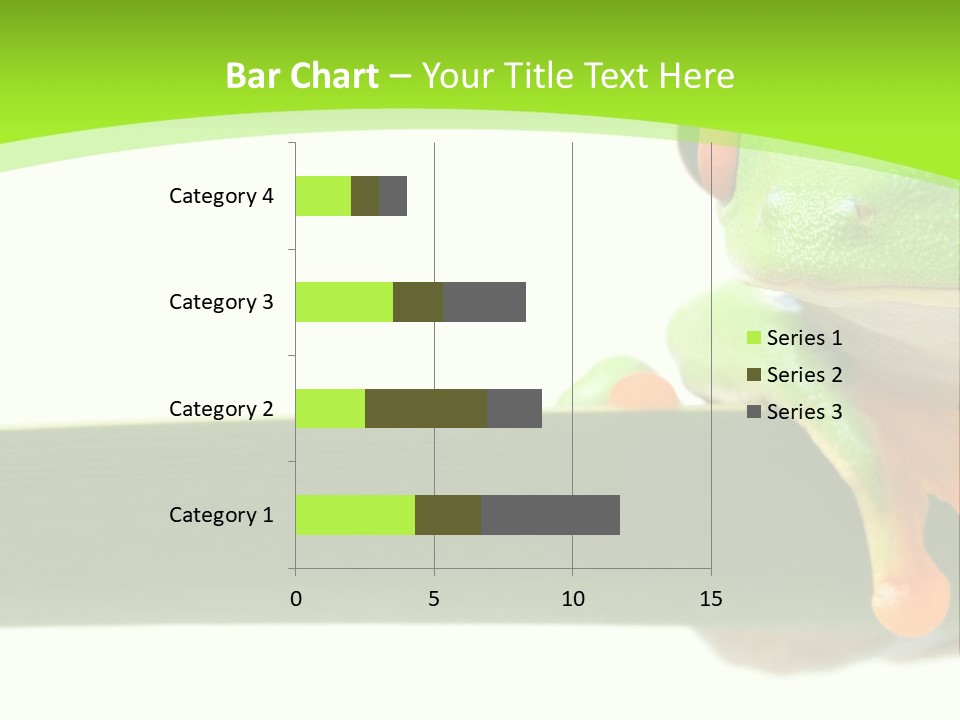 Bar Chart – Your Title Text Here

Category 4
Category 3
Category 2
Category 1

0
5
10
15

Series 1
Series 2
Series 3